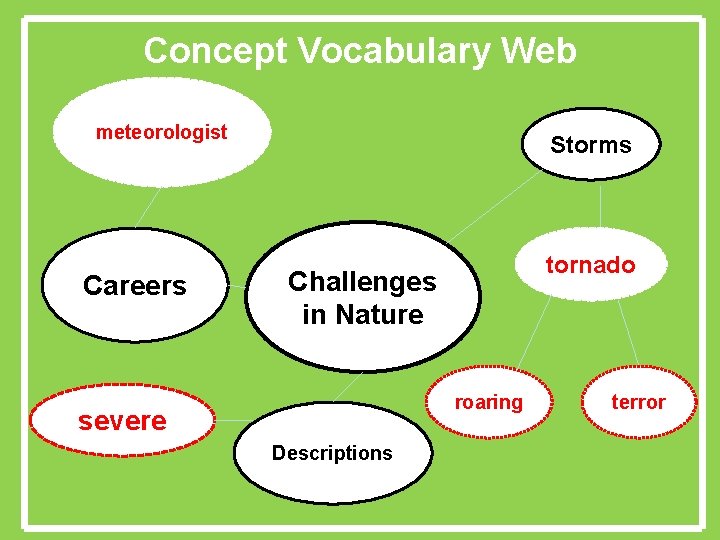 Concept Vocabulary Web

meteorologist

Storms

Careers

Challenges in Nature

tornado

severe

roaring

terror

Descriptions